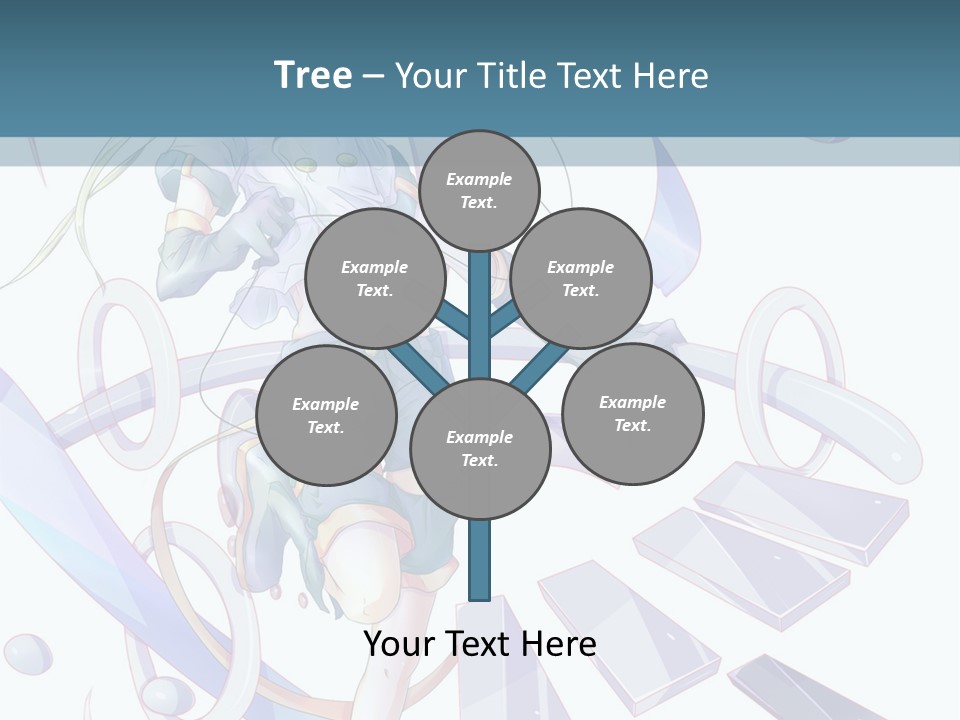 Tree – Your Title Text Here

Example Text.

Example Text.

Example Text.

Example Text.

Example Text.

Example Text.

Your Text Here